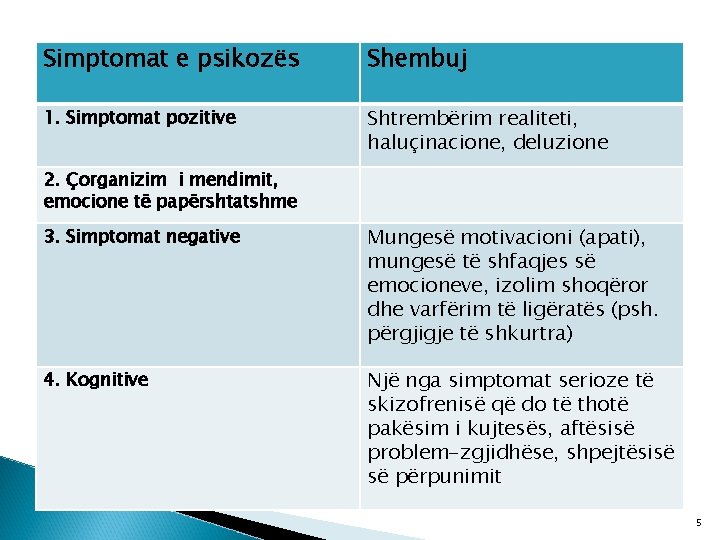 | Simptomat e psikozës | Shembuj |
|---|---|
| 1. Simptomat pozitive | Shtrembërim realiteti, haluçinacione, deluzione |
| 2. Çorganizim i mendimit, emocione të papërshtatshme | |
| 3. Simptomat negative | Mungesë motivacioni (apati), mungesë të shfaqjes së emocioneve, izolim shoqëror dhe varfërim të ligëratës (psh. përgjigje të shkurtra) |
| 4. Kognitive | Një nga simptomat serioze të skizofrenisë që do të thotë pakësim i kujtesës, aftësisë problem-zgjidhëse, shpejtësisë së përpunimit |

5